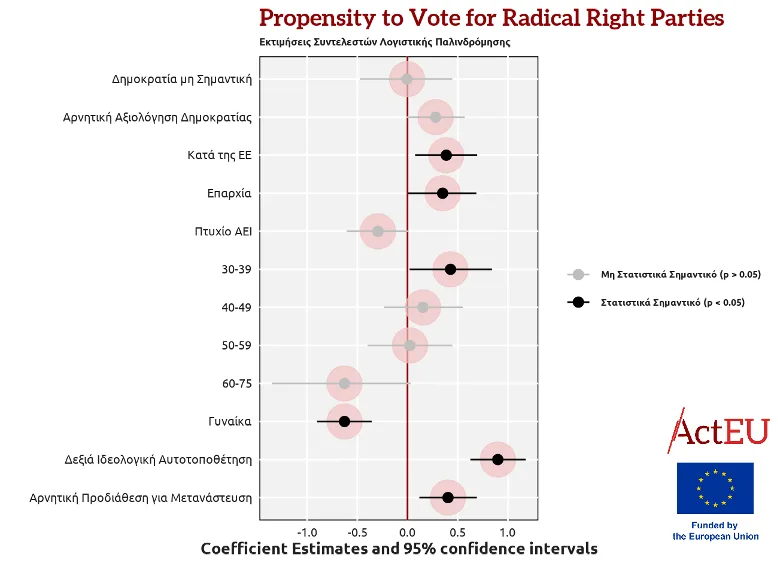 Propensity to Vote for Radical Right Parties

Εκτιμήσεις Συντελεστών Λογιστικής Παλινδρόμησης

Δημοκρατία μη Σημαντική
Αρνητική Αξιολόγηση Δημοκρατίας
Κατά της ΕΕ
Επαρχία
Πτυχίο ΑΕΙ
30-39
40-49
50-59
60-75
Γυναίκα
Δεξιά Ιδεολογική Αυτοτοποθέτηση
Αρνητική Προδιάθεση για Μετανάστευση

-1.0 -0.5 0.0 0.5 1.0

Coefficient Estimates and 95% confidence intervals

Μη Στατιστικά Σημαντικό (p > 0.05)
Στατιστικά Σημαντικό (p < 0.05)

ActEU

Funded by the European Union